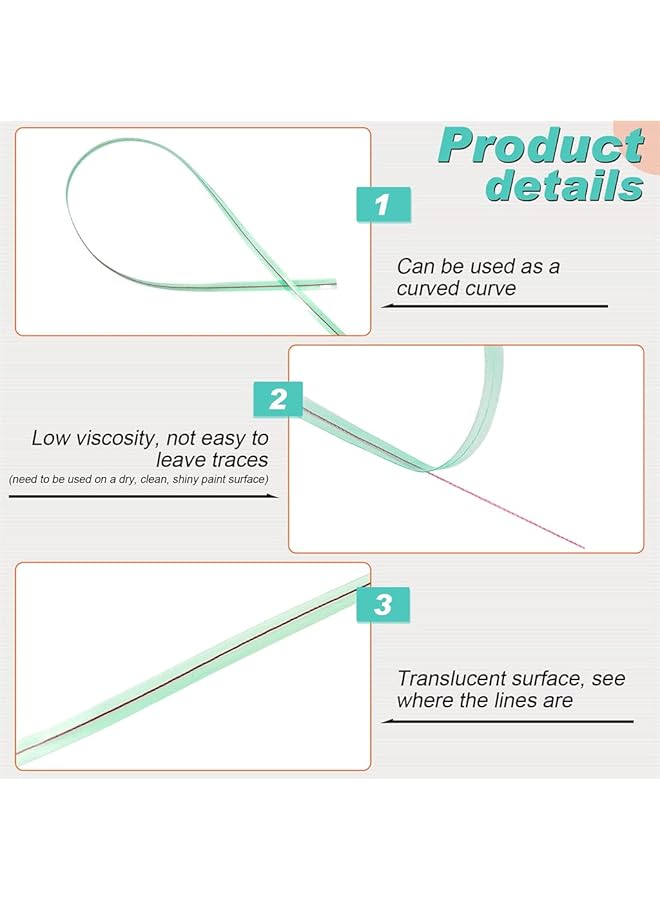 Product details

1

Can be used as a curved curve

2

Low viscosity, not easy to leave traces
(need to be used on a dry, clean, shiny paint surface)

3

Translucent surface, see where the lines are